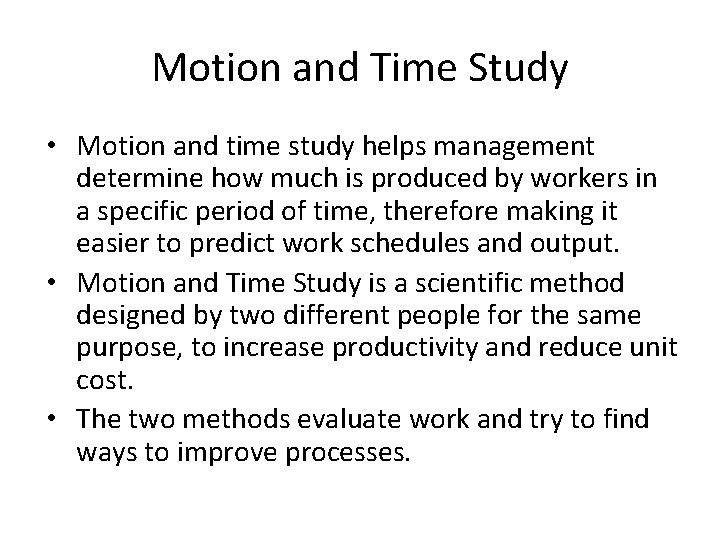 Motion and Time Study

• Motion and time study helps management determine how much is produced by workers in a specific period of time, therefore making it easier to predict work schedules and output.
• Motion and Time Study is a scientific method designed by two different people for the same purpose, to increase productivity and reduce unit cost.
• The two methods evaluate work and try to find ways to improve processes.